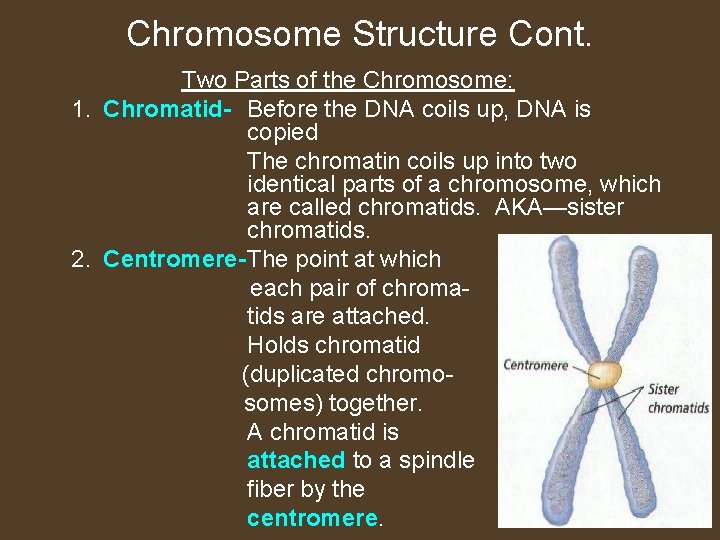 Chromosome Structure Cont.

Two Parts of the Chromosome:

1. Chromatid- Before the DNA coils up, DNA is copied

The chromatin coils up into two identical parts of a chromosome, which are called chromatids. AKA—sister chromatids.

2. Centromere-The point at which each pair of chromatids are attached.

Holds chromatid (duplicated chromosomes) together.

A chromatid is attached to a spindle fiber by the centromere.

Centromere

Sister chromatids